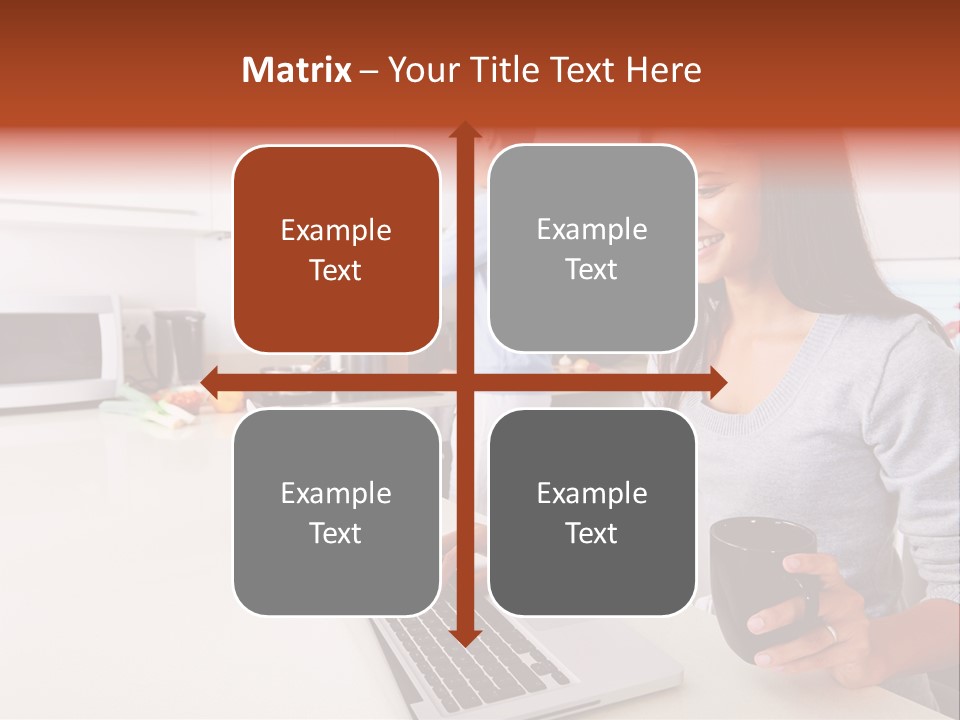 Matrix – Your Title Text Here

Example Text

Example Text

Example Text

Example Text